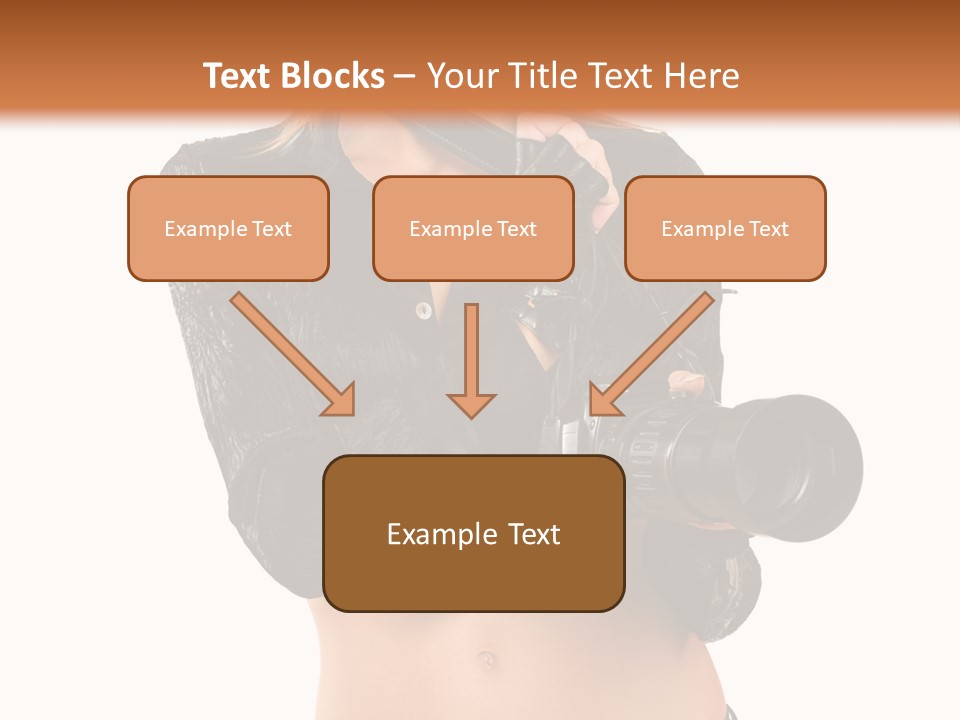 Text Blocks – Your Title Text Here

Example Text

Example Text

Example Text

Example Text